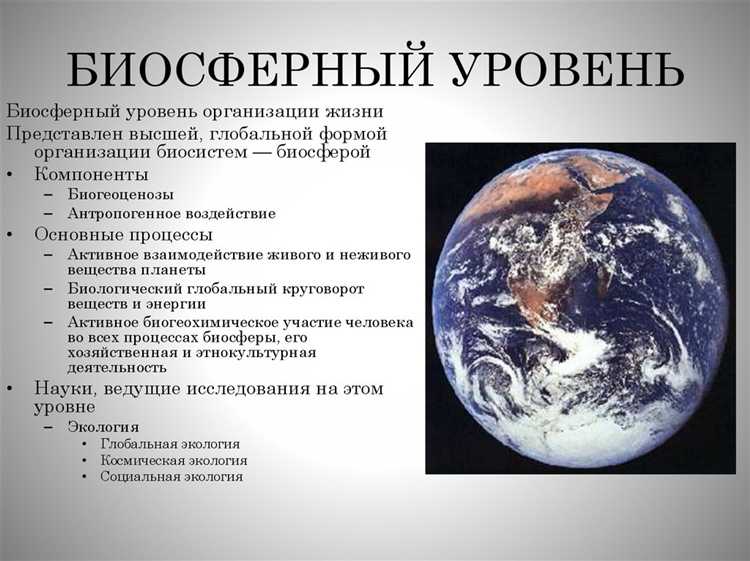 БИОСФЕРНЫЙ УРОВЕНЬ

Биосферный уровень организации жизни

Представлен высшей, глобальной формой организации биосистем — биосферой

• Компоненты
  – Биогеоценозы
  – Антропогенное воздействие
• Основные процессы
  – Активное взаимодействие живого и неживого вещества планеты
  – Биологический глобальный круговорот веществ и энергии
  – Активное биогеохимическое участие человека во всех процессах биосферы, его хозяйственная и этнокультурная деятельность
• Науки, ведущие исследования на этом уровне
  – Экология
    • Глобальная экология
    • Космическая экология
    • Социальная экология